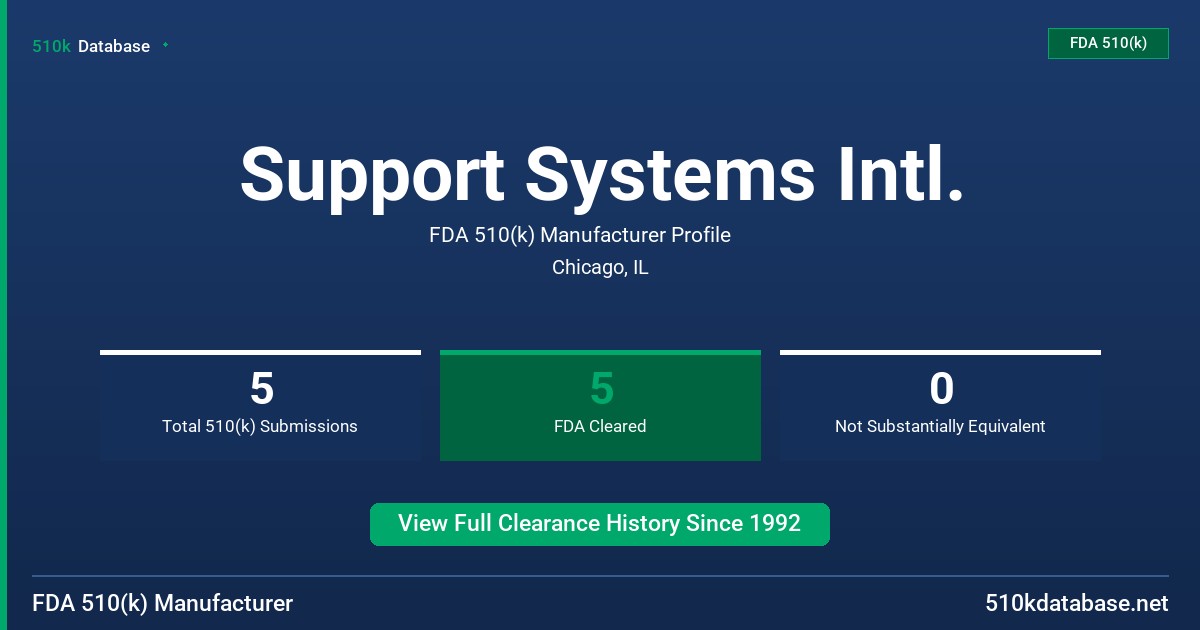 510k Database

FDA 510(k)

Support Systems Intl.

FDA 510(k) Manufacturer Profile

Chicago, IL

5
Total 510(k) Submissions

5
FDA Cleared

0
Not Substantially Equivalent

View Full Clearance History Since 1992

FDA 510(k) Manufacturer

510kdatabase.net